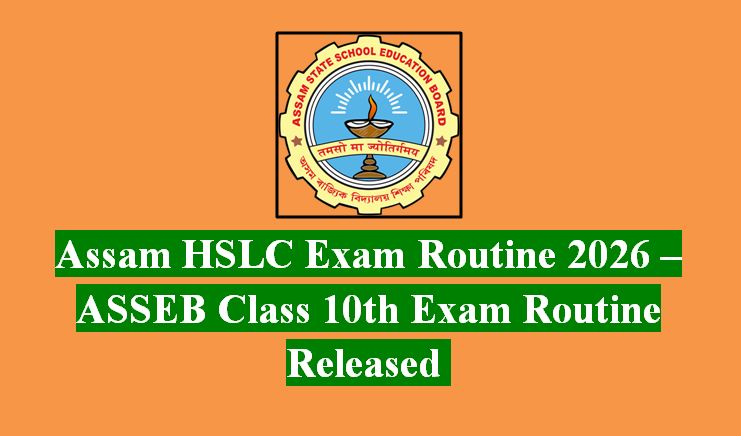 ASSAM STATE SCHOOL EDUCATION BOARD

तमसो मा ज्योतिर्गमय

অসম ৰাজ্যিক বিদ্যালয় শিক্ষা পৰিষদ

Assam HSLC Exam Routine 2026 – ASSEB Class 10th Exam Routine Released